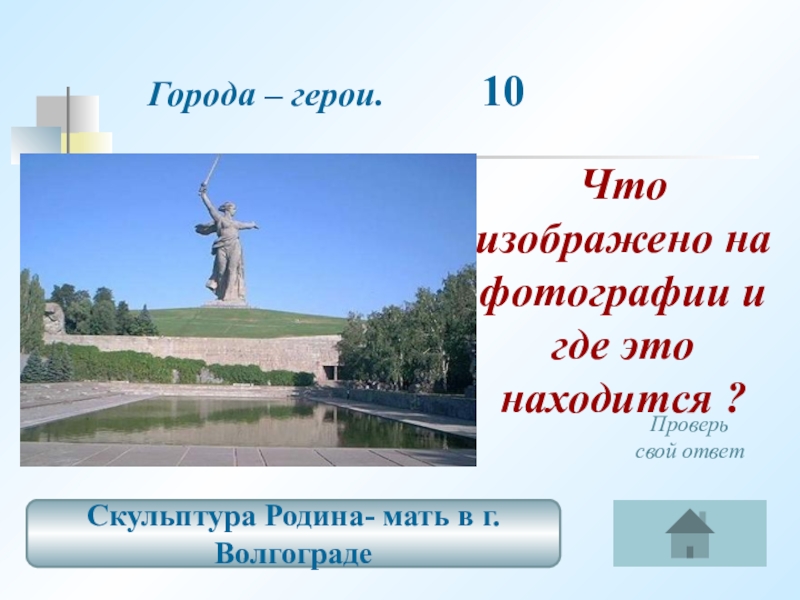 Города – герои.

10

Что изображено на фотографии и где это находится ?

Проверь свой ответ

Скульптура Родина- мать в г. Волгограде